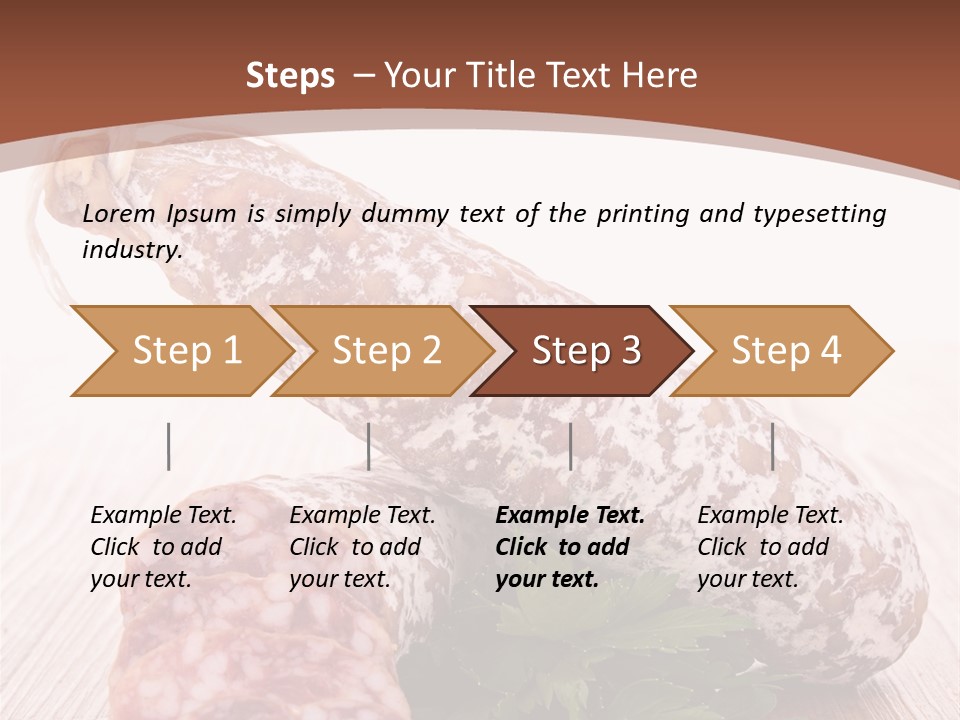 Steps – Your Title Text Here

Lorem Ipsum is simply dummy text of the printing and typesetting industry.

Step 1

Step 2

Step 3

Step 4

Example Text. Click to add your text.

Example Text. Click to add your text.

Example Text. Click to add your text.

Example Text. Click to add your text.